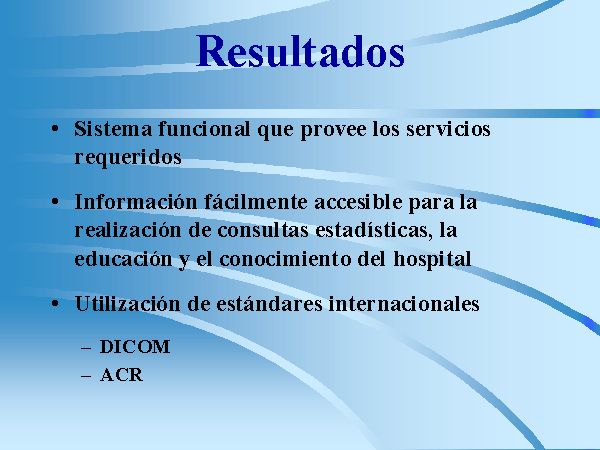 Resultados

• Sistema funcional que provee los servicios requeridos

• Información fácilmente accesible para la realización de consultas estadísticas, la educación y el conocimiento del hospital

• Utilización de estándares internacionales

– DICOM
– ACR